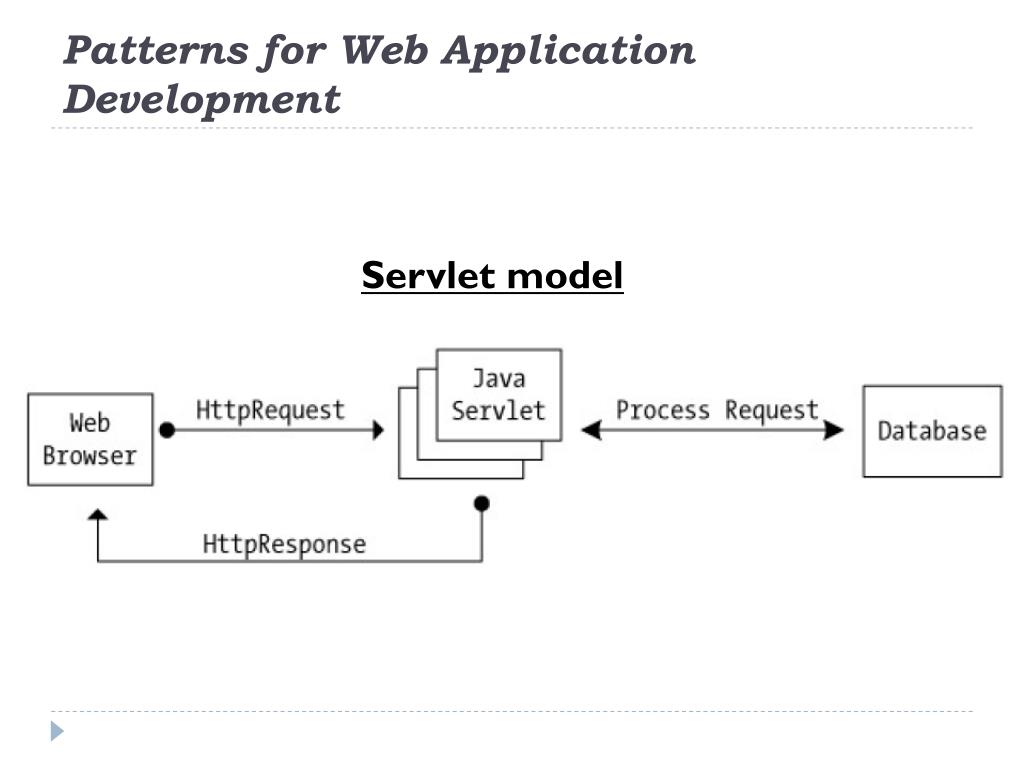 Patterns for Web Application Development

Servlet model

Web Browser

HttpRequest

Java Servlet

Process Request

Database

HttpResponse